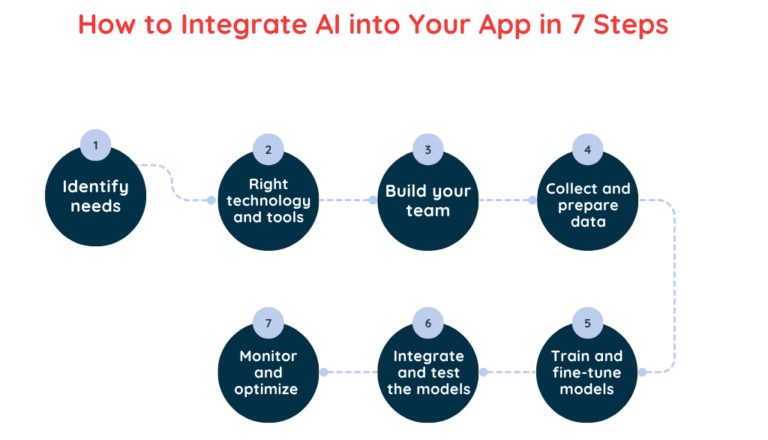 How to Integrate AI into Your App in 7 Steps

1
Identify needs

2
Right technology and tools

3
Build your team

4
Collect and prepare data

5
Train and fine-tune models

6
Integrate and test the models

7
Monitor and optimize